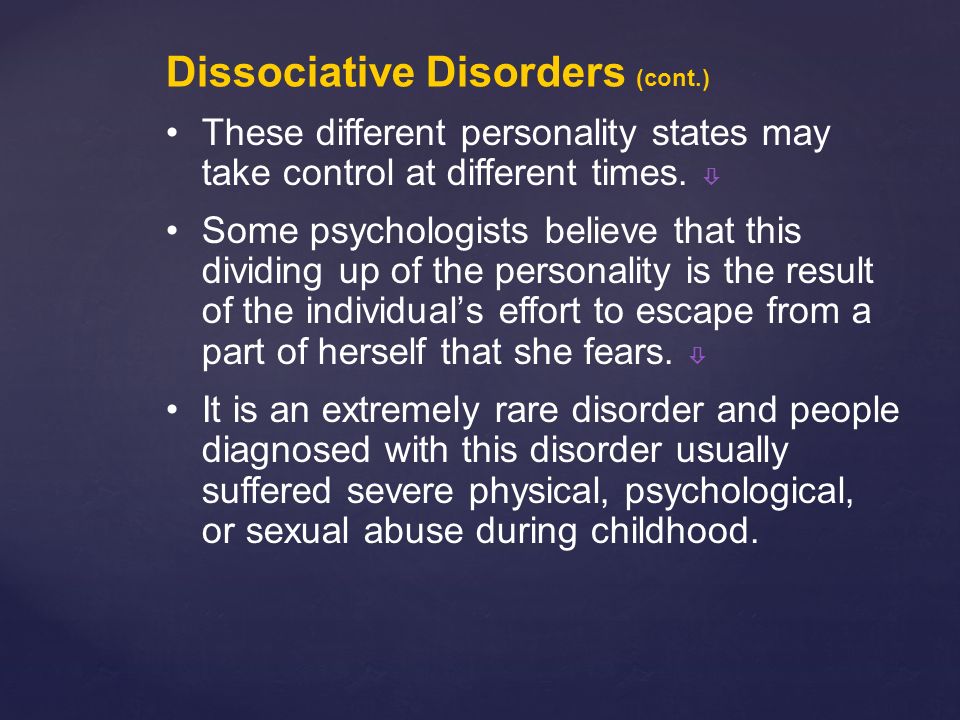 Dissociative Disorders (cont.)

• These different personality states may take control at different times. ⇩

• Some psychologists believe that this dividing up of the personality is the result of the individual’s effort to escape from a part of herself that she fears. ⇩

• It is an extremely rare disorder and people diagnosed with this disorder usually suffered severe physical, psychological, or sexual abuse during childhood.